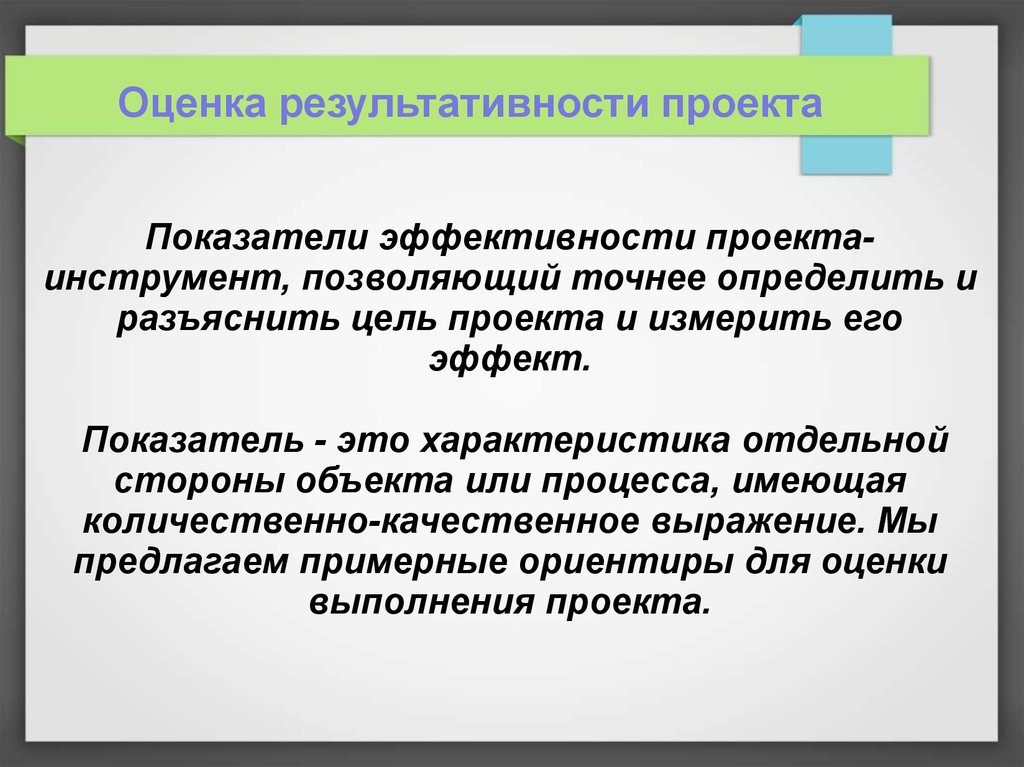 Оценка результативности проекта

Показатели эффективности проекта- инструмент, позволяющий точнее определить и разъяснить цель проекта и измерить его эффект.

Показатель - это характеристика отдельной стороны объекта или процесса, имеющая количественно-качественное выражение. Мы предлагаем примерные ориентиры для оценки выполнения проекта.